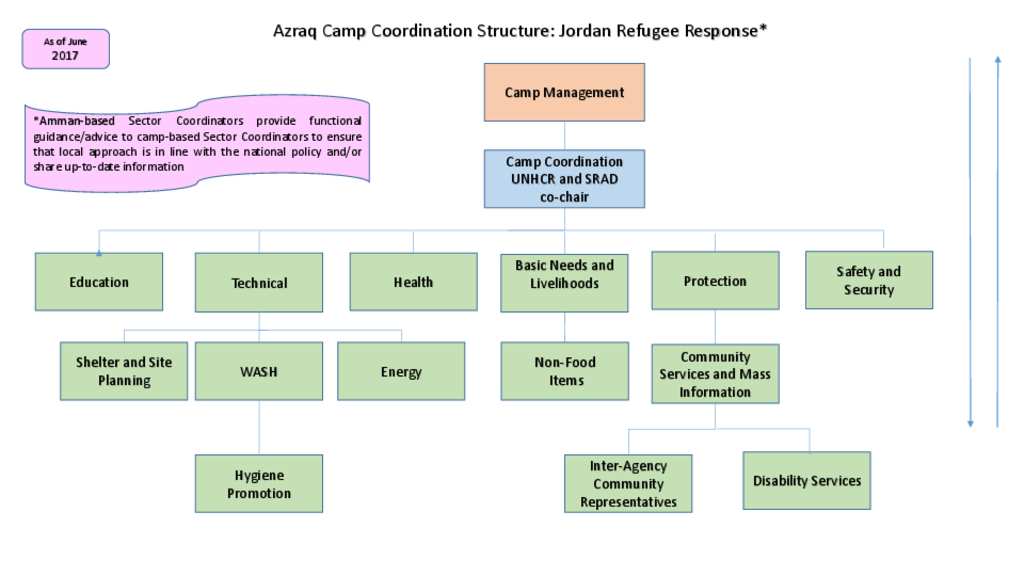 Azraq Camp Coordination Structure: Jordan Refugee Response*

As of June 2017

*Amman-based Sector Coordinators provide functional guidance/advice to camp-based Sector Coordinators to ensure that local approach is in line with the national policy and/or share up-to-date information

Camp Management

Camp Coordination UNHCR and SRAD co-chair

Education

Technical

Health

Basic Needs and Livelihoods

Protection

Safety and Security

Shelter and Site Planning

WASH

Energy

Non-Food Items

Community Services and Mass Information

Hygiene Promotion

Inter-Agency Community Representatives

Disability Services